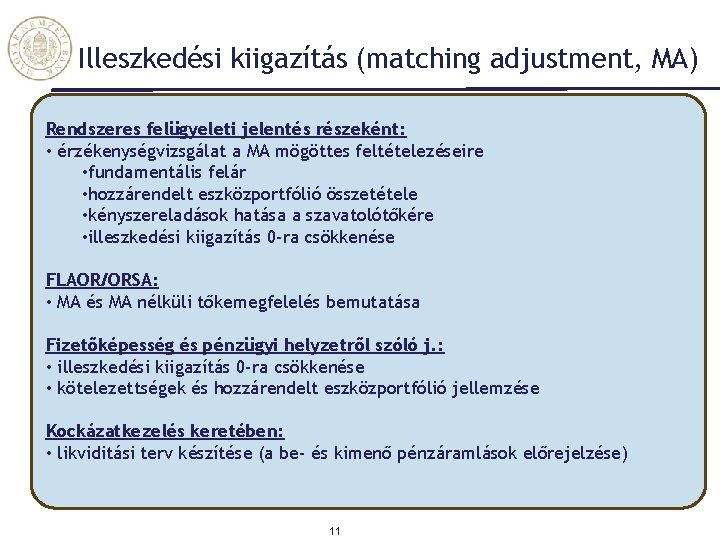 MAGYAR NEMZETI BANK

Illeszkedési kiigazítás (matching adjustment, MA)

Rendszeres felügyeleti jelentés részeként:
• érzékenységvizsgálat a MA mögöttes feltételezéseire
•fundamentális felár
•hozzárendelt eszközportfólió összetétele
•kényszereladások hatása a szavatolótőkére
•illeszkedési kiigazítás 0-ra csökkenése

FLAOR/ORSA:
• MA és MA nélküli tőkemegfelelés bemutatása

Fizetőképesség és pénzügyi helyzetről szóló j.:
• illeszkedési kiigazítás 0-ra csökkenése
• kötelezettségek és hozzárendelt eszközportfólió jellemzése

Kockázatkezelés keretében:
• likviditási terv készítése (a be- és kimenő pénzáramlások előrejelzése)

11